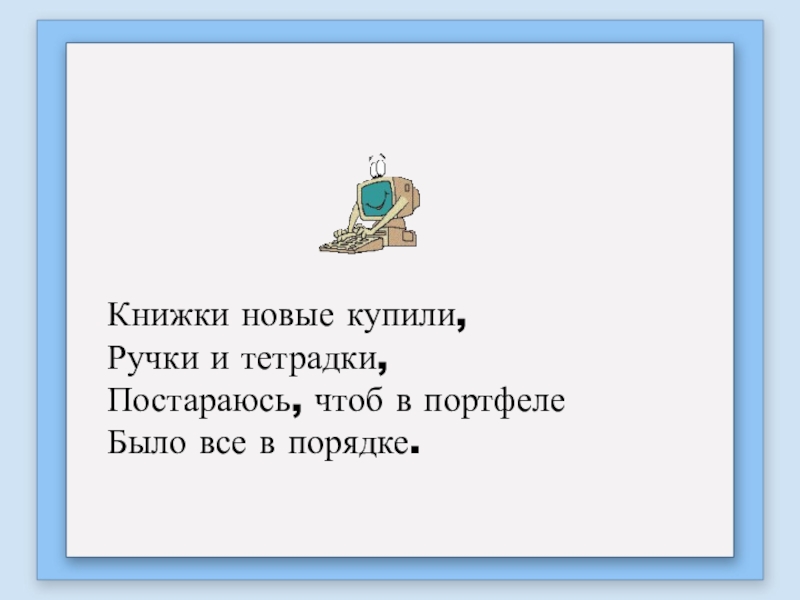 Книжки новые купили,
Ручки и тетрадки,
Постараюсь, чтоб в портфеле
Было все в порядке.